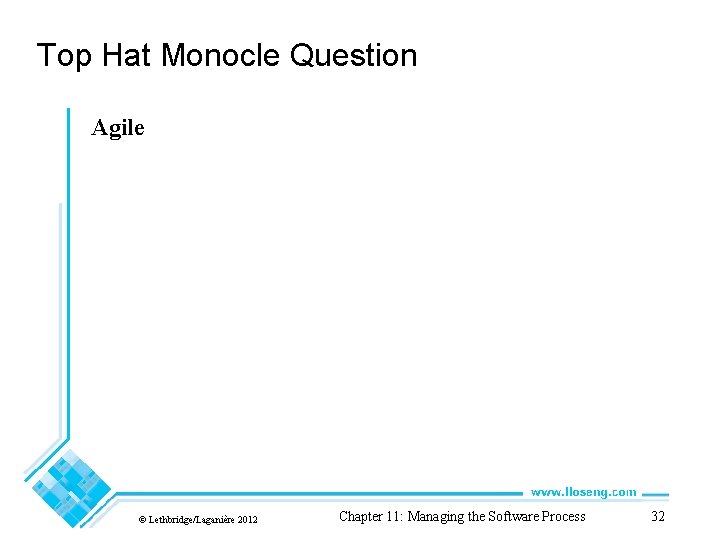 Top Hat Monocle Question

Agile

www.lloseng.com

© Lethbridge/Laganière 2012

Chapter 11: Managing the Software Process

32